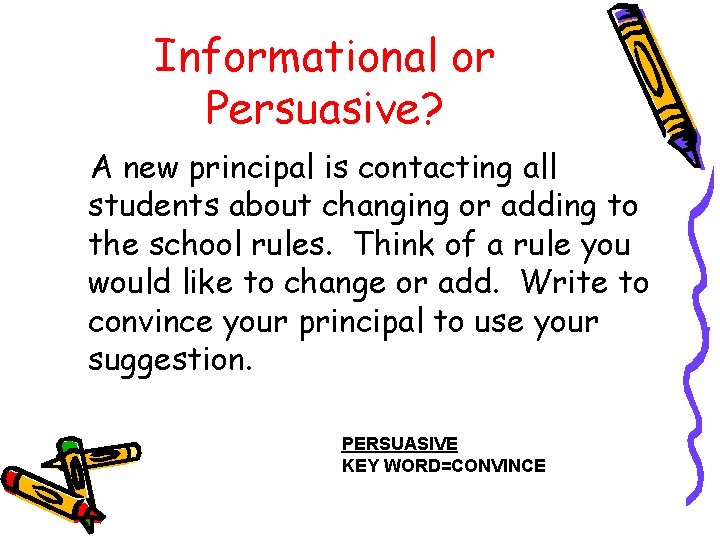 Informational or Persuasive?

A new principal is contacting all students about changing or adding to the school rules. Think of a rule you would like to change or add. Write to convince your principal to use your suggestion.

PERSUASIVE
KEY WORD=CONVINCE